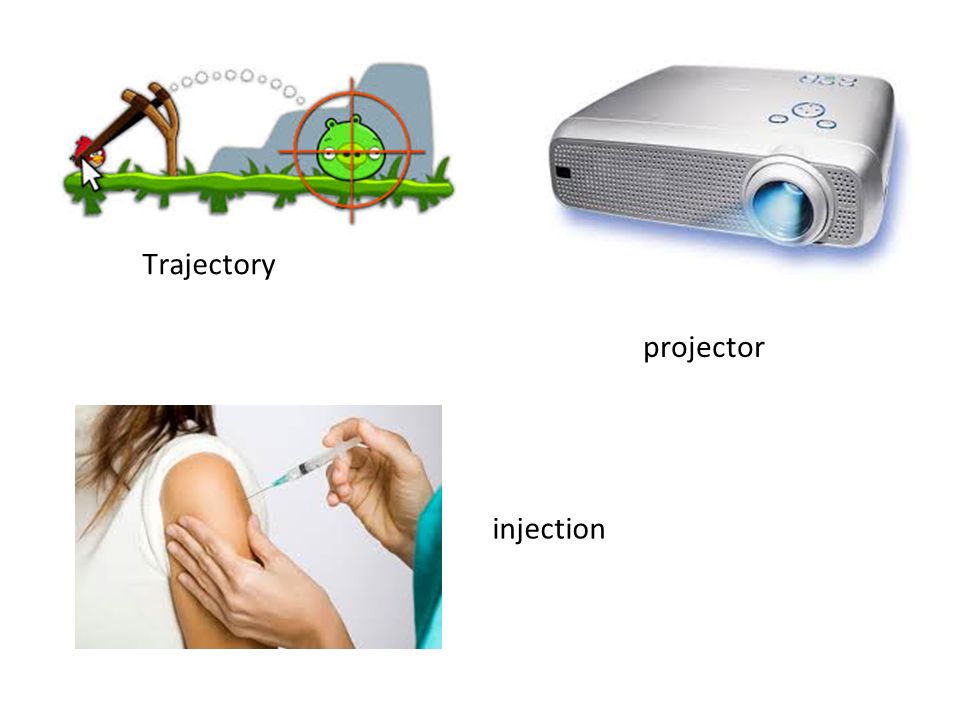 Trajectory

projector

injection